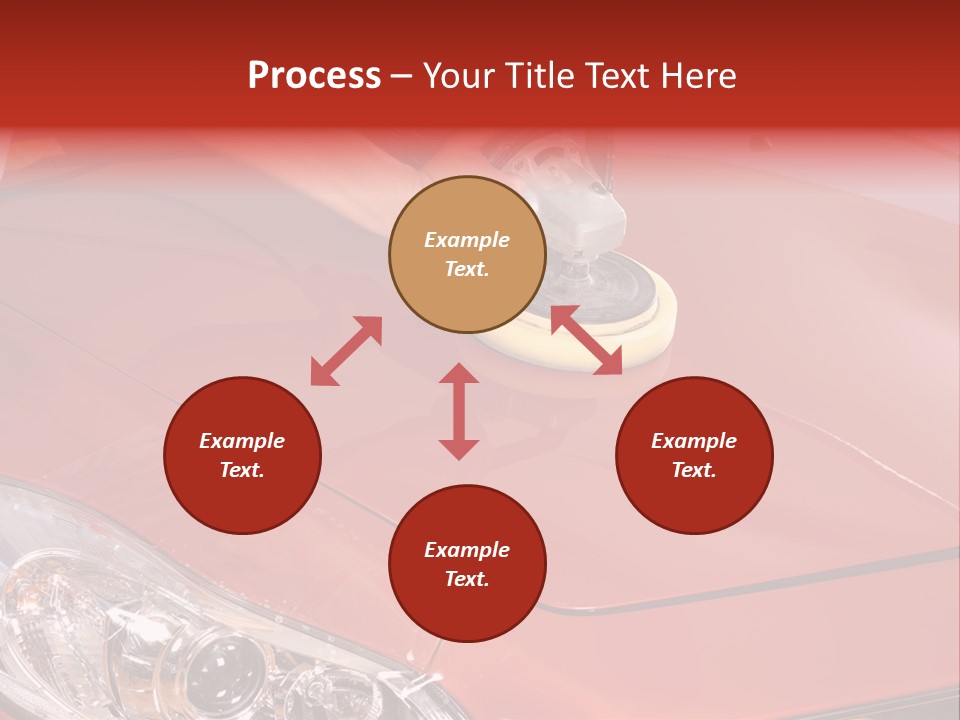 Process – Your Title Text Here

Example Text.

Example Text.

Example Text.

Example Text.